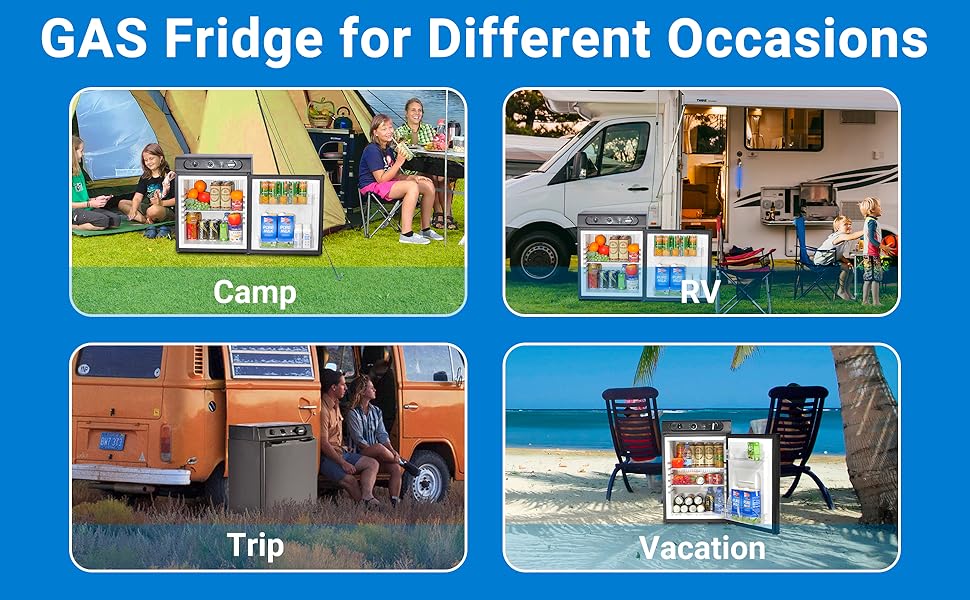 GAS Fridge for Different Occasions

Camp

RV

Trip

Vacation